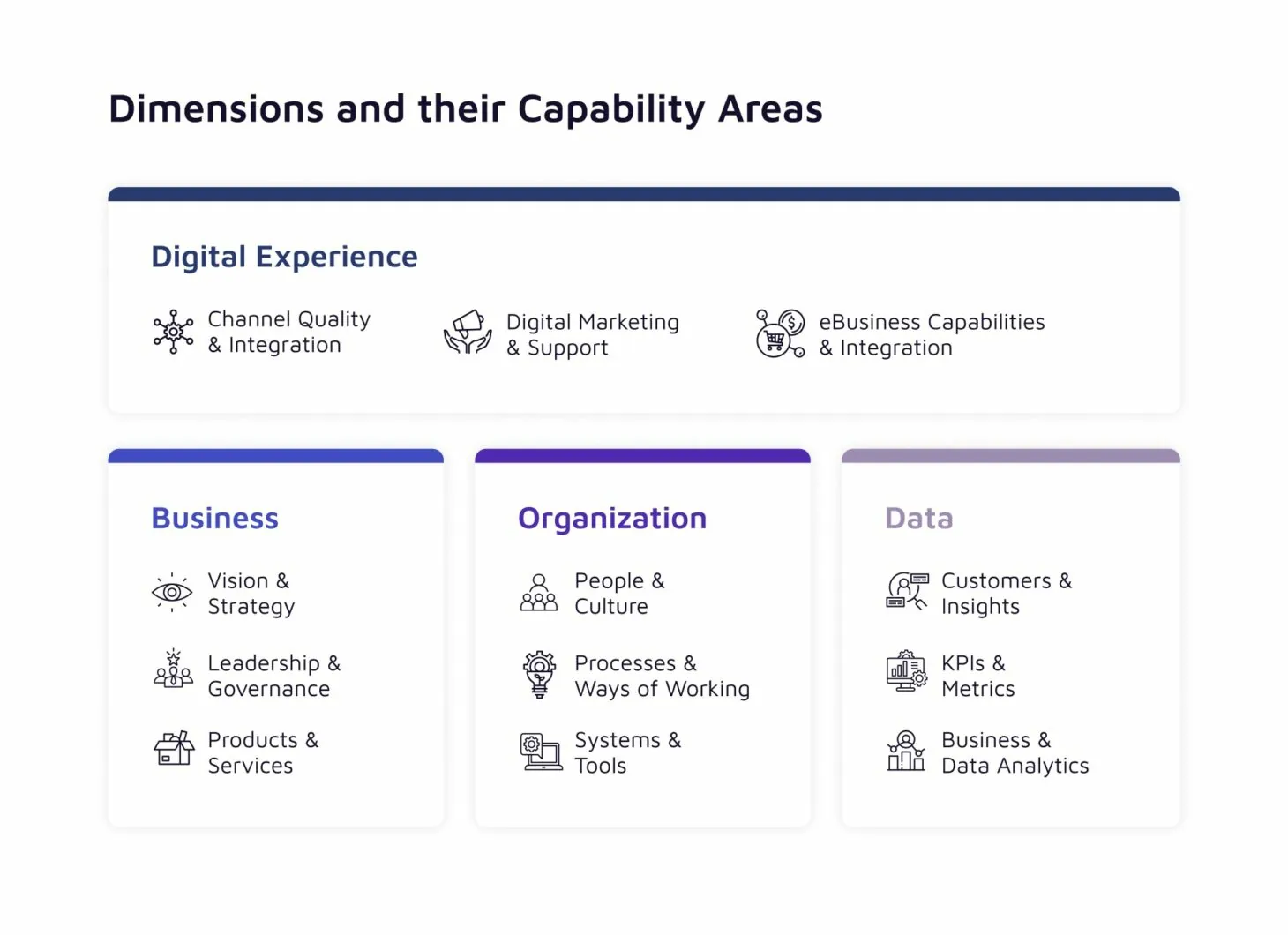 Dimensions and their Capability Areas

Digital Experience

Channel Quality & Integration

Digital Marketing & Support

eBusiness Capabilities & Integration

Business

Vision & Strategy

Leadership & Governance

Products & Services

Organization

People & Culture

Processes & Ways of Working

Systems & Tools

Data

Customers & Insights

KPIs & Metrics

Business & Data Analytics